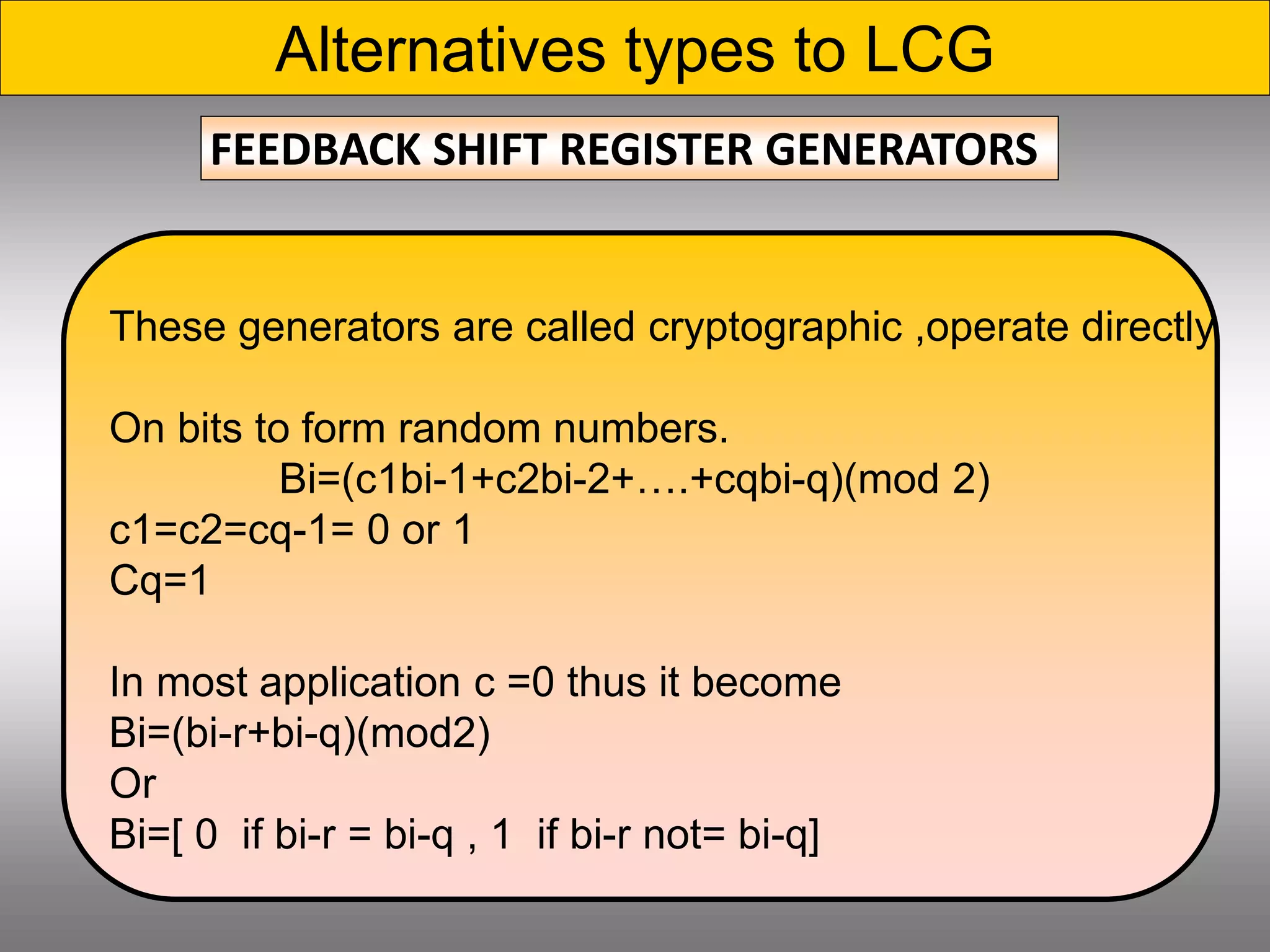 Alternatives types to LCG

FEEDBACK SHIFT REGISTER GENERATORS

These generators are called cryptographic ,operate directly

On bits to form random numbers.
Bi=(c1bi-1+c2bi-2+….+cqbi-q)(mod 2)
c1=c2=cq-1= 0 or 1
Cq=1

In most application c =0 thus it become
Bi=(bi-r+bi-q)(mod2)
Or
Bi=[ 0 if bi-r = bi-q , 1 if bi-r not= bi-q]